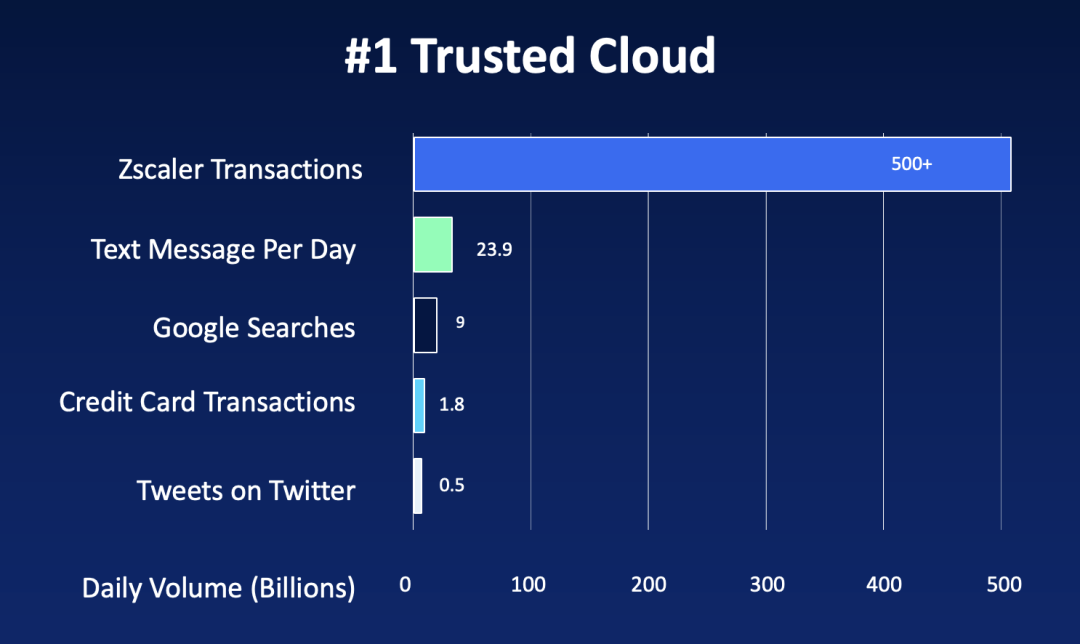 #1 Trusted Cloud

Zscaler Transactions
500+

Text Message Per Day
23.9

Google Searches
9

Credit Card Transactions
1.8

Tweets on Twitter
0.5

Daily Volume (Billions)
0
100
200
300
400
500